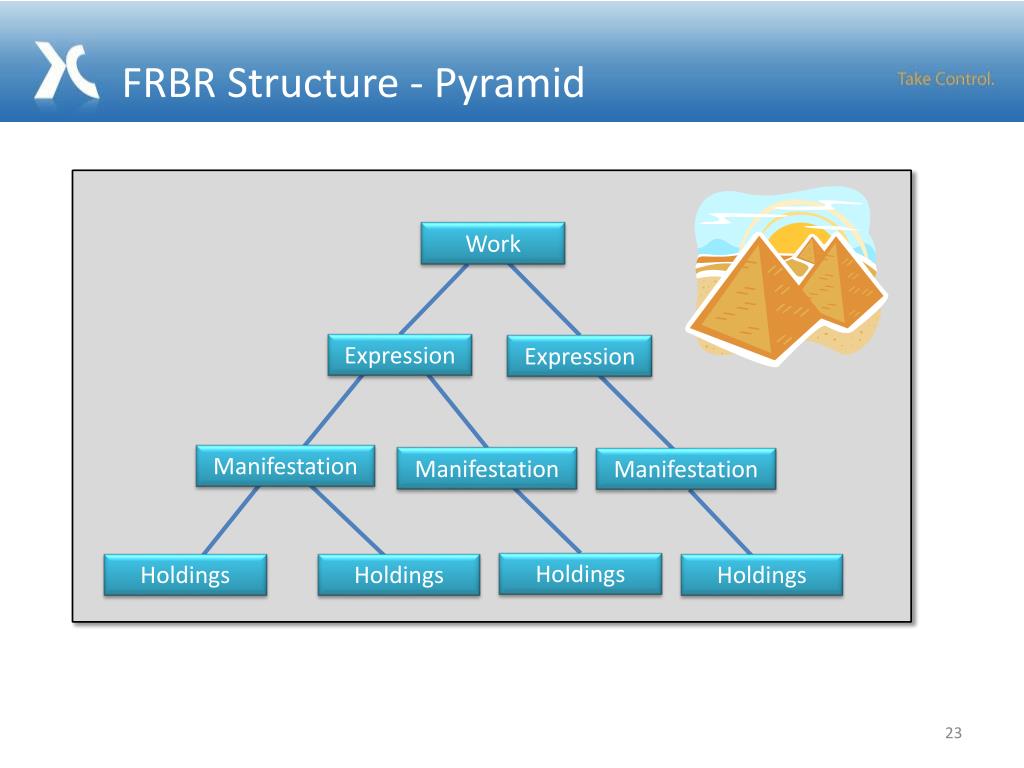 FRBR Structure - Pyramid

Take Control.

Work

Expression

Expression

Manifestation

Manifestation

Manifestation

Holdings

Holdings

Holdings

Holdings

23